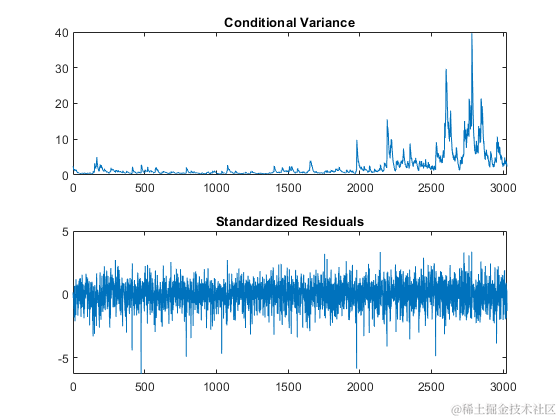 Conditional Variance

40
30
20
10
0

0 500 1000 1500 2000 2500 3000

Standardized Residuals

5
0
-5

0 500 1000 1500 2000 2500 3000

@稀土掘金技术社区